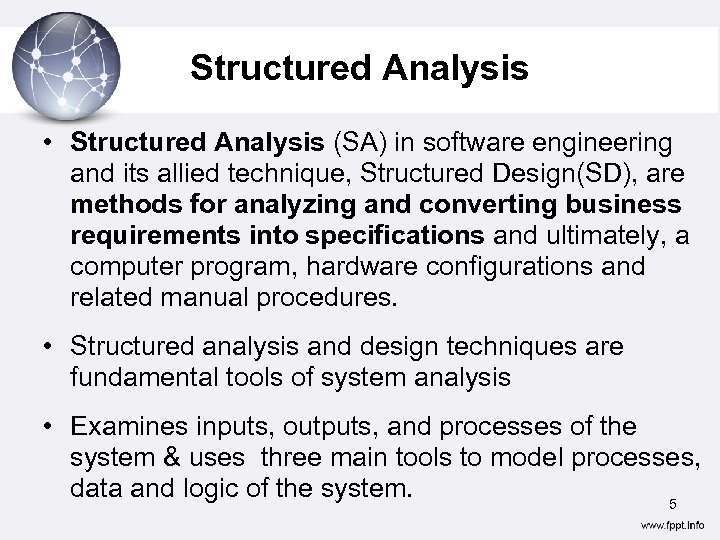 Structured Analysis

• Structured Analysis (SA) in software engineering and its allied technique, Structured Design(SD), are methods for analyzing and converting business requirements into specifications and ultimately, a computer program, hardware configurations and related manual procedures.

• Structured analysis and design techniques are fundamental tools of system analysis

• Examines inputs, outputs, and processes of the system & uses three main tools to model processes, data and logic of the system.

5

www.fppt.info